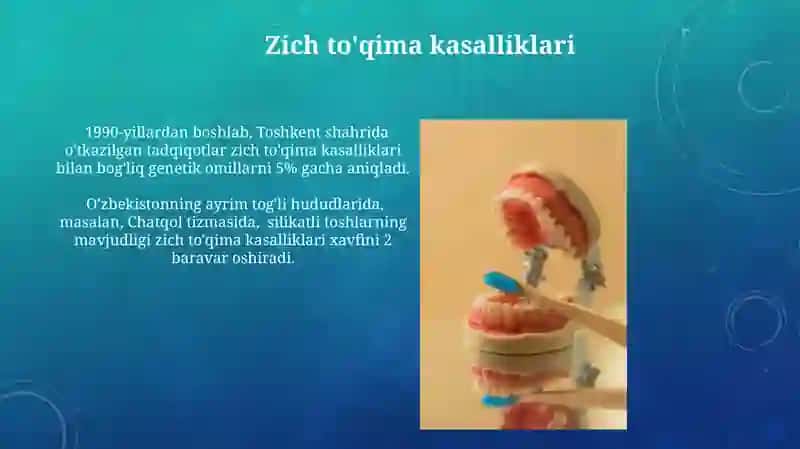 Zich to'qima kasalliklari

1990-yillardan boshlab, Toshkent shahrida o'tkazilgan tadqiqotlar zich to'qima kasalliklari bilan bog'liq genetik omillarni 5% gacha aniqladi.

O'zbekistonning ayrim tog'li hududlarida, masalan, Chatqol tizmasida, silikatli toshlarning mavjudligi zich to'qima kasalliklari xavfini 2 baravar oshiradi.